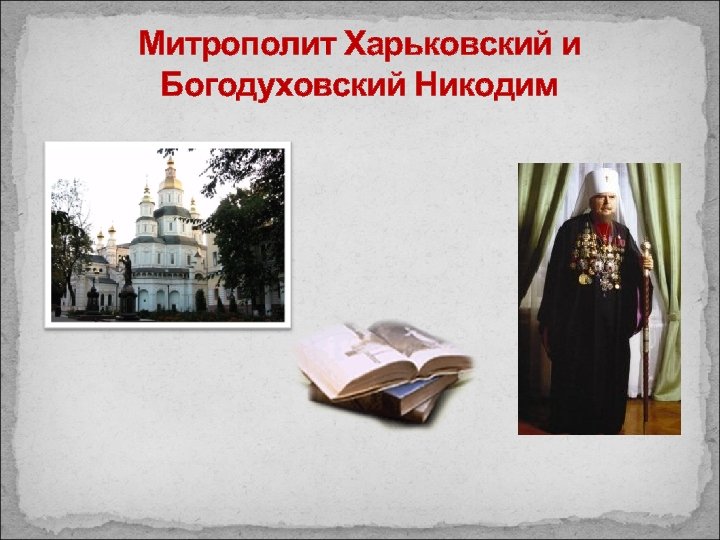 Митрополит Харьковский и Богодуховский Никодим